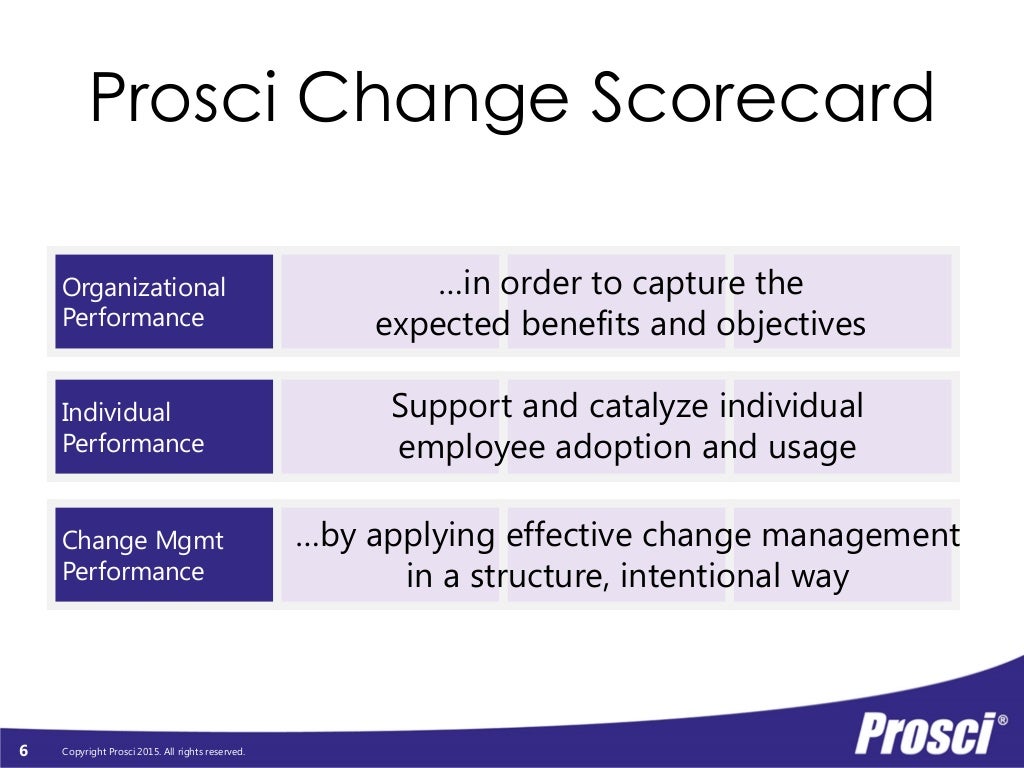 Prosci Change Scorecard

Organizational Performance

...in order to capture the expected benefits and objectives

Individual Performance

Support and catalyze individual employee adoption and usage

Change Mgmt Performance

...by applying effective change management in a structure, intentional way

6 Copyright Prosci 2015. All rights reserved.

Prosci®